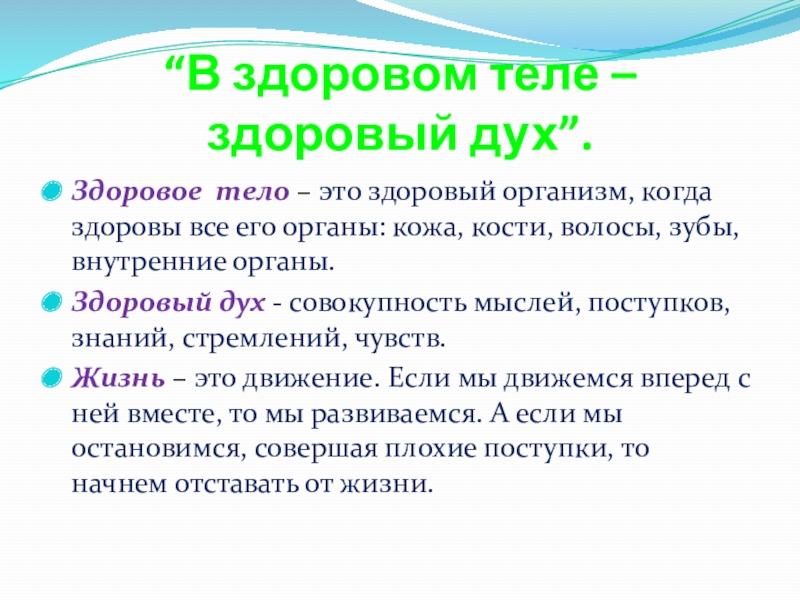 “В здоровом теле – здоровый дух”.

Здоровое тело – это здоровый организм, когда здоровы все его органы: кожа, кости, волосы, зубы, внутренние органы.

Здоровый дух - совокупность мыслей, поступков, знаний, стремлений, чувств.

Жизнь – это движение. Если мы движемся вперед с ней вместе, то мы развиваемся. А если мы остановимся, совершая плохие поступки, то начнем отставать от жизни.